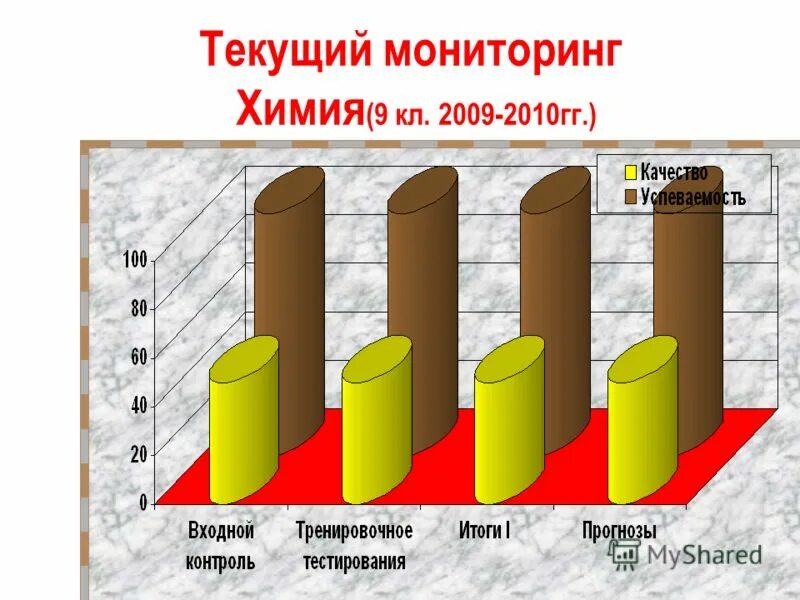 Текущий мониторинг
Химия(9 кл. 2009-2010гг.)

Качество
Успеваемость

100
80
60
40
20
0

Входной контроль
Тренировочное тестирования
Итоги I
Прогнозы

MyShared